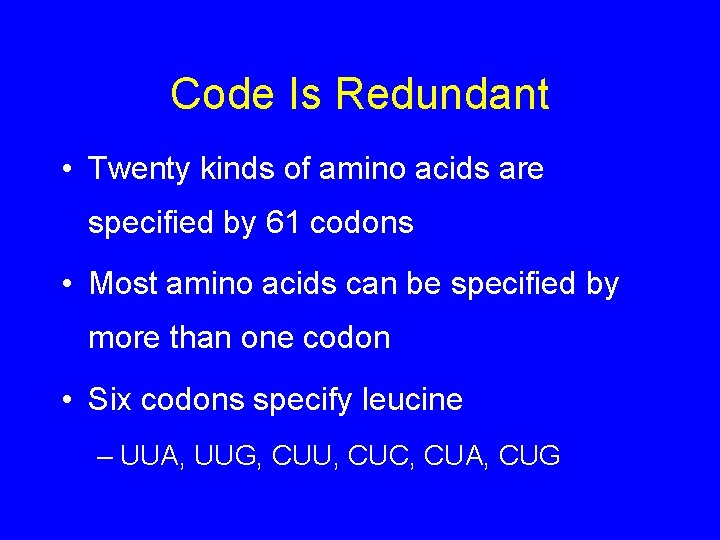 Code Is Redundant

• Twenty kinds of amino acids are specified by 61 codons

• Most amino acids can be specified by more than one codon

• Six codons specify leucine

– UUA, UUG, CUU, CUC, CUA, CUG